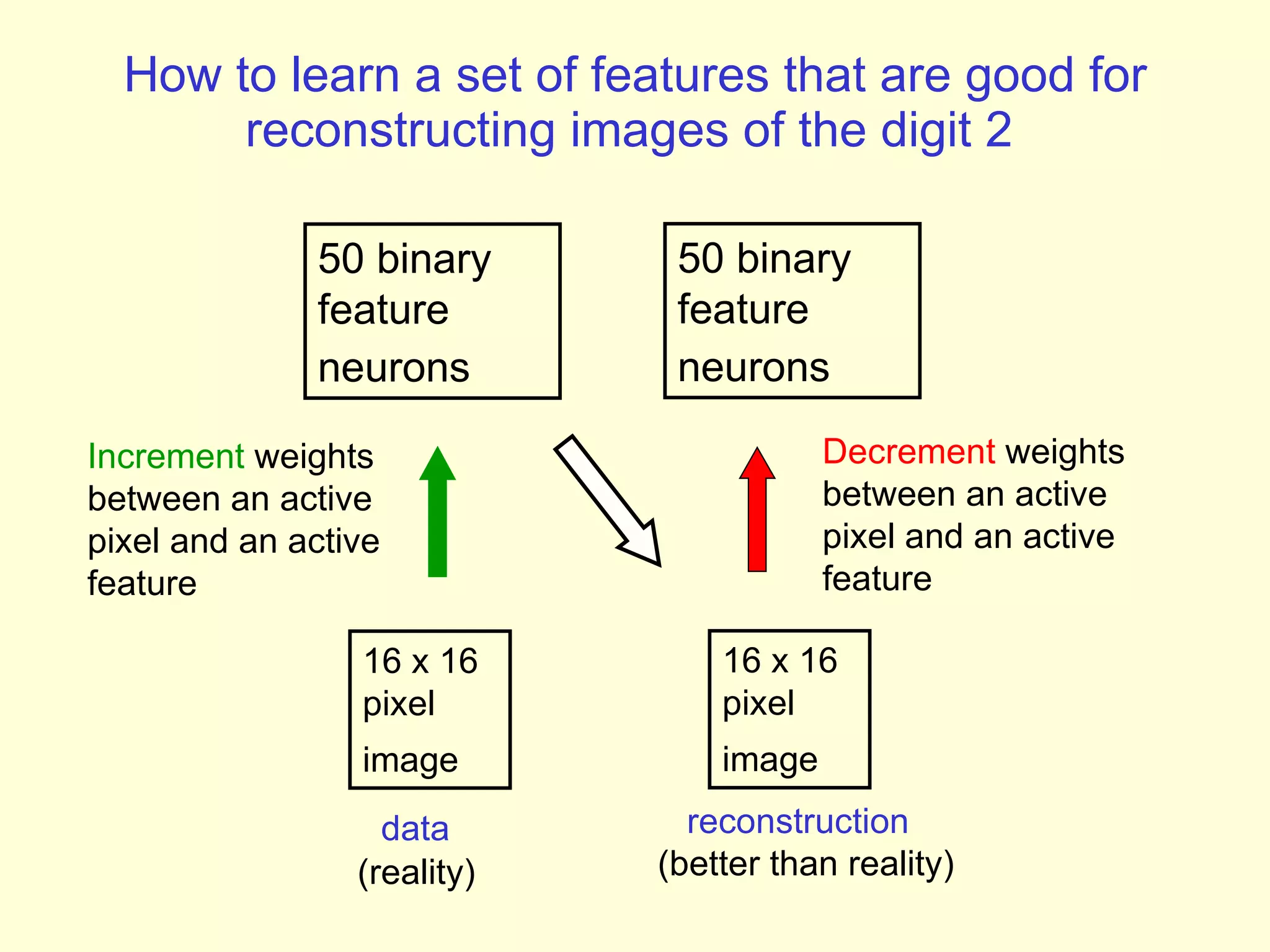 How to learn a set of features that are good for reconstructing images of the digit 2

50 binary feature neurons

50 binary feature neurons

Increment weights between an active pixel and an active feature

Decrement weights between an active pixel and an active feature

16 x 16 pixel image

16 x 16 pixel image

data
(reality)

reconstruction
(better than reality)